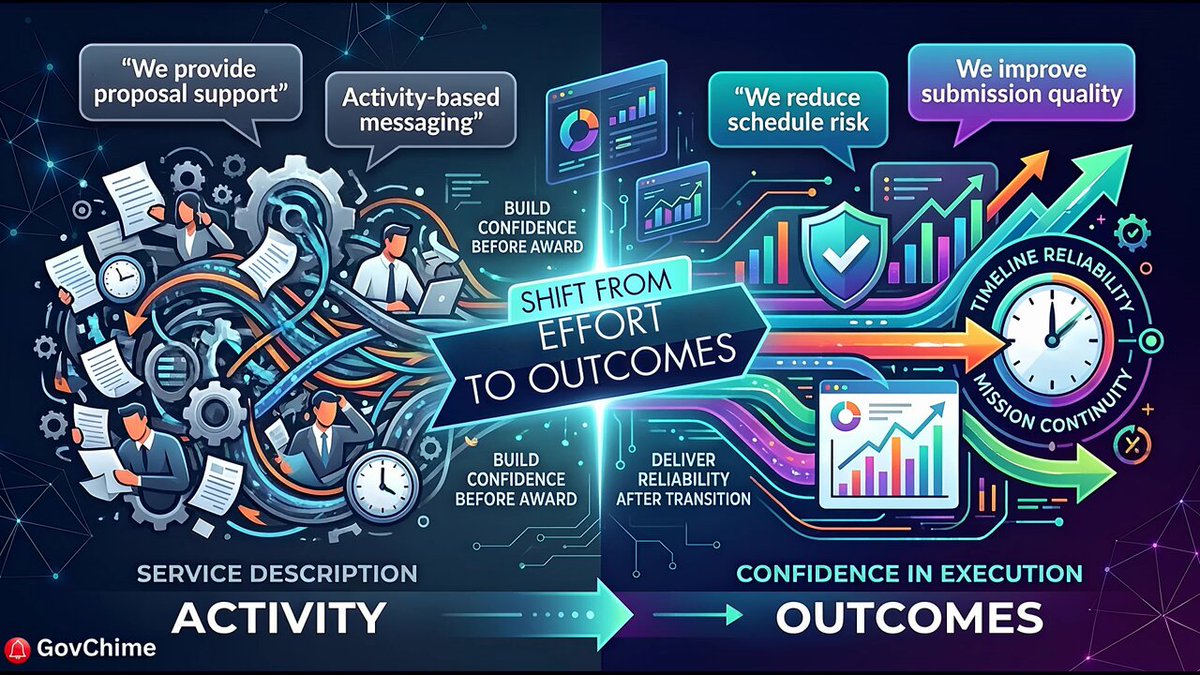 "We provide proposal support"

Activity-based messaging"

"We reduce schedule risk

We improve submission quality

BUILD CONFIDENCE BEFORE AWARD

SHIFT FROM EFFORT TO OUTCOMES

TIMELINE RELIABILITY

MISSION CONTINUITY

BUILD CONFIDENCE BEFORE AWARD

DELIVER RELIABILITY AFTER TRANSITION

SERVICE DESCRIPTION

ACTIVITY

CONFIDENCE IN EXECUTION

OUTCOMES

GovChime